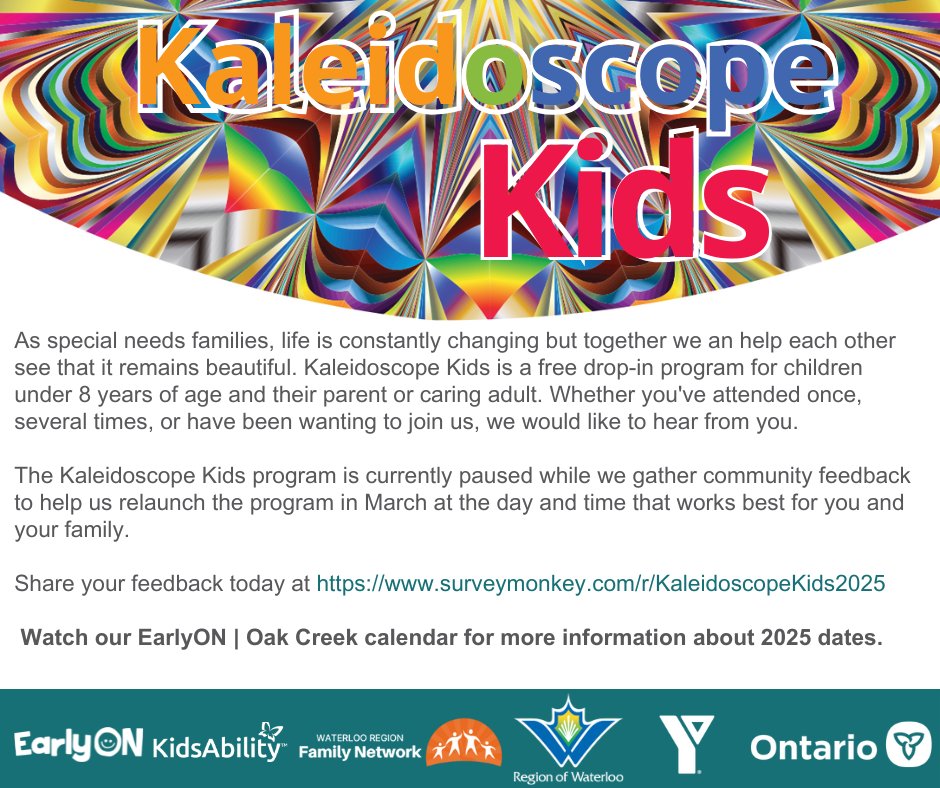 Kaleidoscope Kids

As special needs families, life is constantly changing but together we an help each other see that it remains beautiful. Kaleidoscope Kids is a free drop-in program for children under 8 years of age and their parent or caring adult. Whether you've attended once, several times, or have been wanting to join us, we would like to hear from you.

The Kaleidoscope Kids program is currently paused while we gather community feedback to help us relaunch the program in March at the day and time that works best for you and your family.

Share your feedback today at https://www.surveymonkey.com/r/KaleidoscopeKids2025

Watch our EarlyON | Oak Creek calendar for more information about 2025 dates.

EarlyON KidsAbility WATERLOO REGION Family Network Region of Waterloo Y Ontario